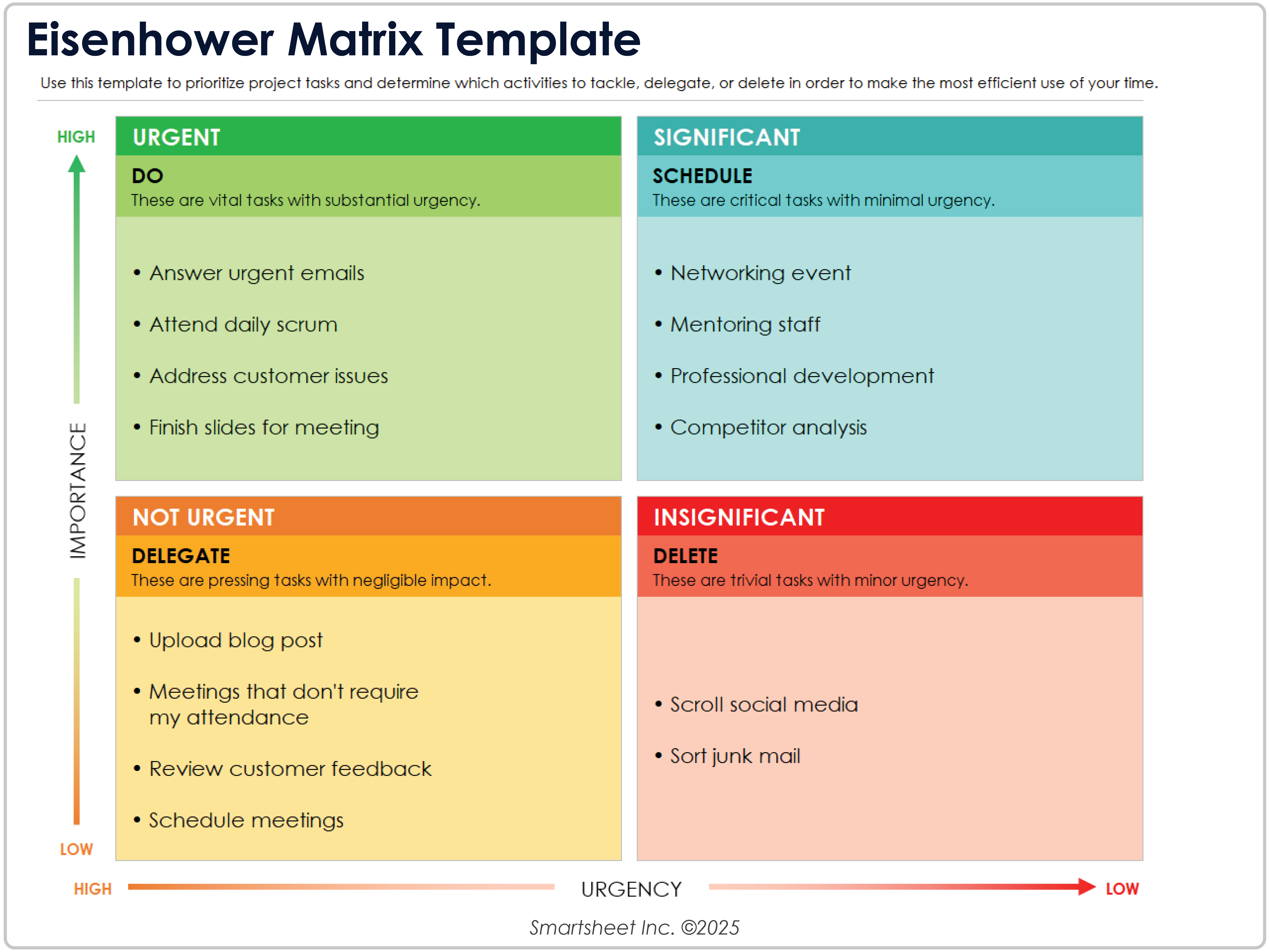 Eisenhower Matrix Template

Use this template to prioritize project tasks and determine which activities to tackle, delegate, or delete in order to make the most efficient use of your time.

HIGH

IMPORTANCE

LOW

URGENT

DO

These are vital tasks with substantial urgency.

• Answer urgent emails

• Attend daily scrum

• Address customer issues

• Finish slides for meeting

SIGNIFICANT

SCHEDULE

These are critical tasks with minimal urgency.

• Networking event

• Mentoring staff

• Professional development

• Competitor analysis

NOT URGENT

DELEGATE

These are pressing tasks with negligible impact.

• Upload blog post

• Meetings that don't require my attendance

• Review customer feedback

• Schedule meetings

INSIGNIFICANT

DELETE

These are trivial tasks with minor urgency.

• Scroll social media

• Sort junk mail

HIGH URGENCY LOW

Smartsheet Inc. ©2025